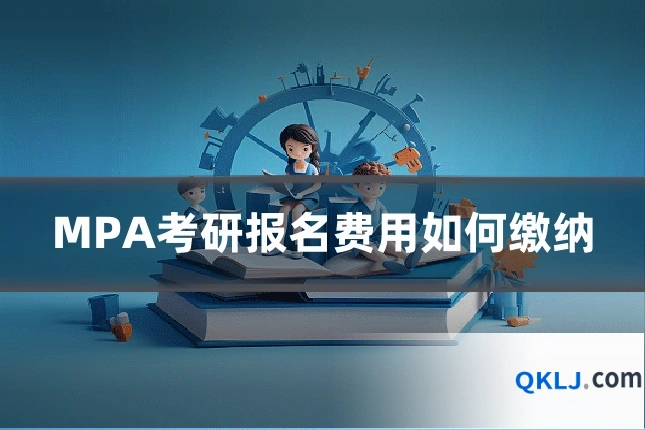 MPA考研报名费用如何缴纳

QKLJ.com